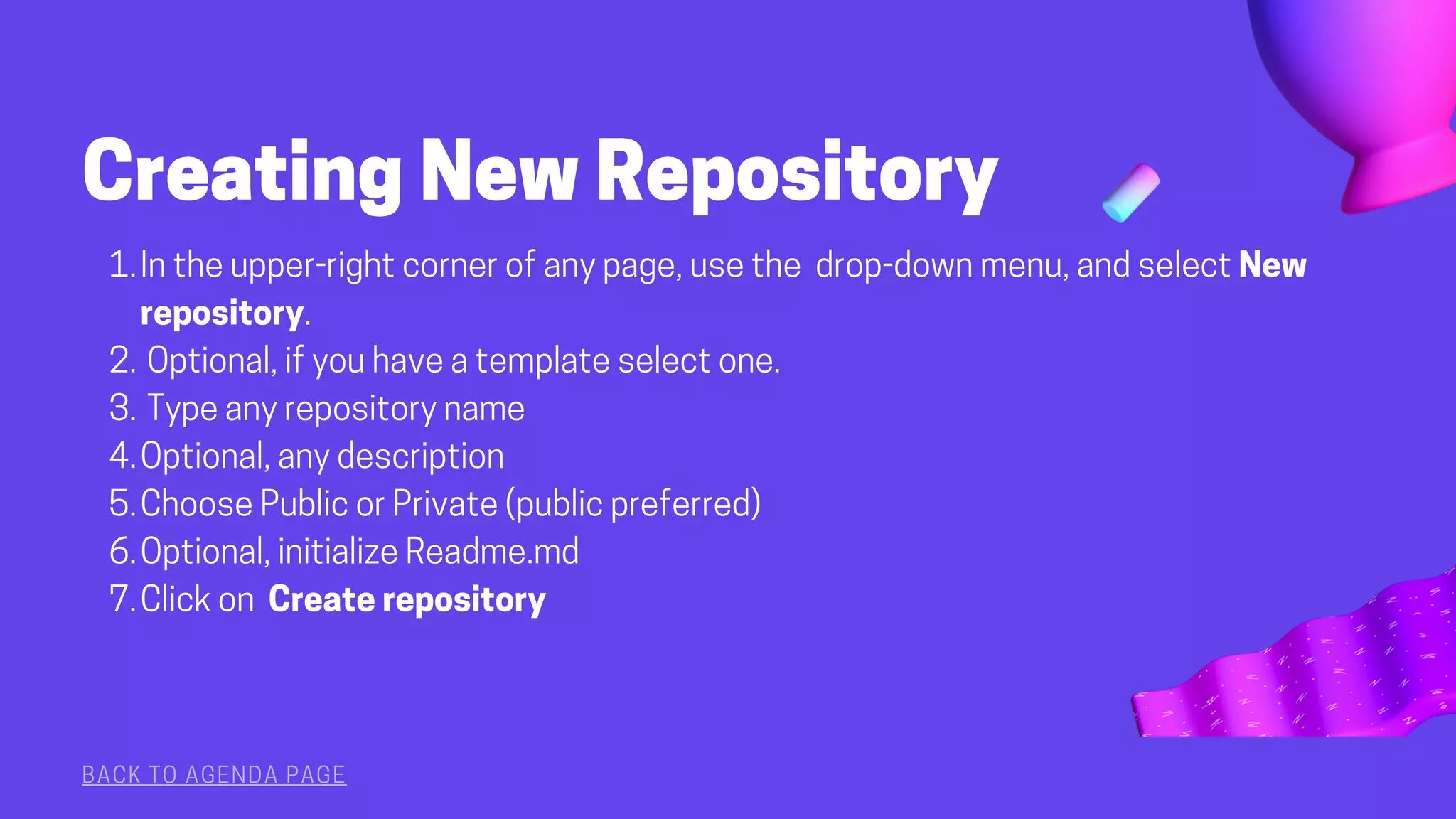 Creating New Repository

1. In the upper-right corner of any page, use the drop-down menu, and select New repository.
2. Optional, if you have a template select one.
3. Type any repository name
4. Optional, any description
5. Choose Public or Private (public preferred)
6. Optional, initialize Readme.md
7. Click on Create repository

BACK TO AGENDA PAGE